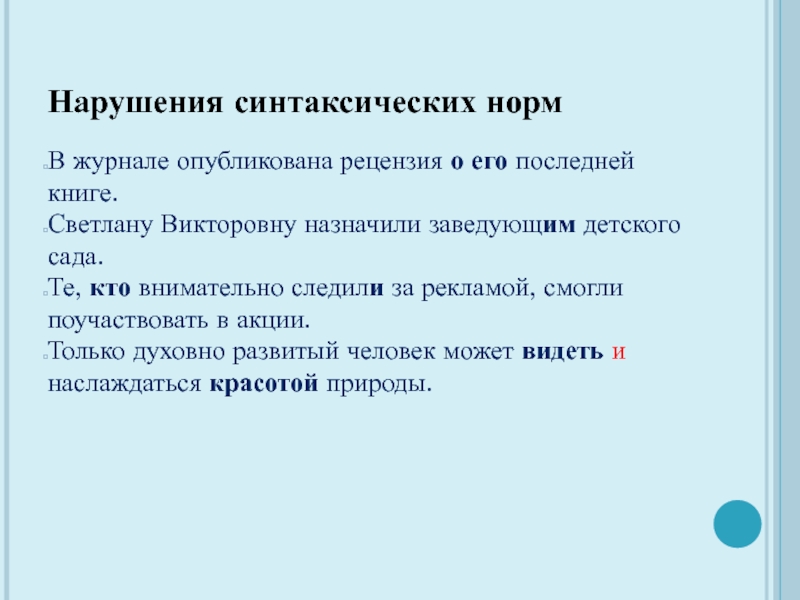 Нарушения синтаксических норм

В журнале опубликована рецензия о его последней книге.

Светлану Викторовну назначили заведующим детского сада.

Те, кто внимательно следили за рекламой, смогли поучаствовать в акции.

Только духовно развитый человек может видеть и наслаждаться красотой природы.